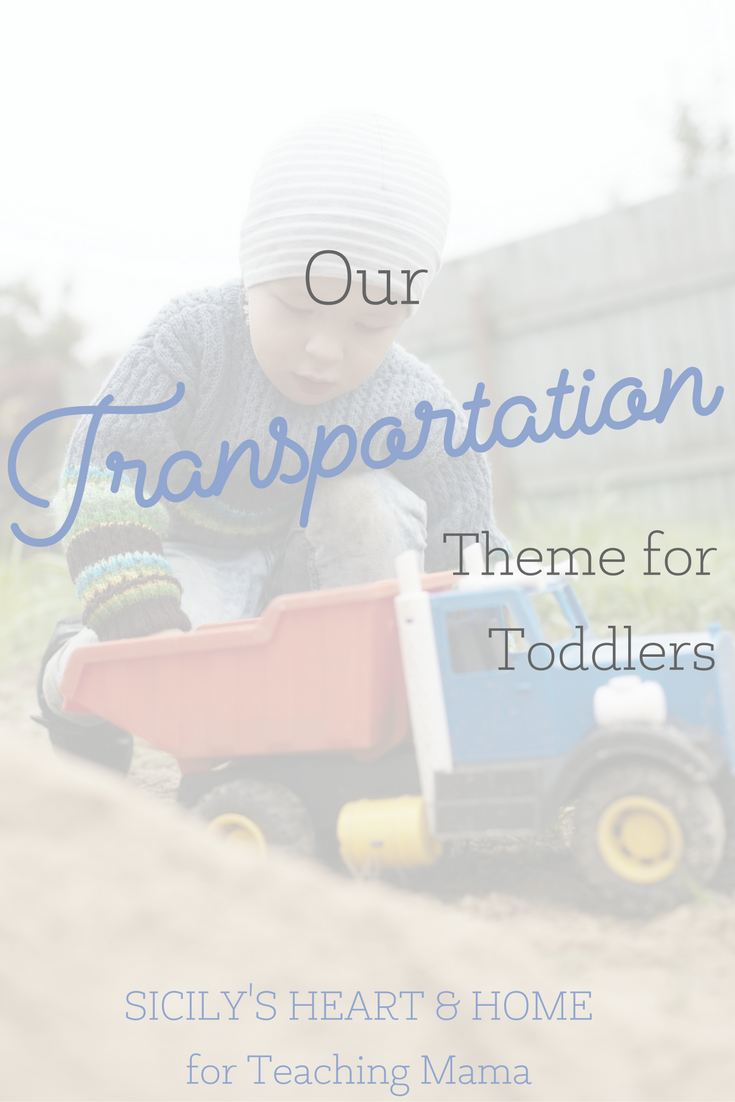 Our
Transportation
Theme for
Toddlers

SICILY'S HEART & HOME
for Teaching Mama